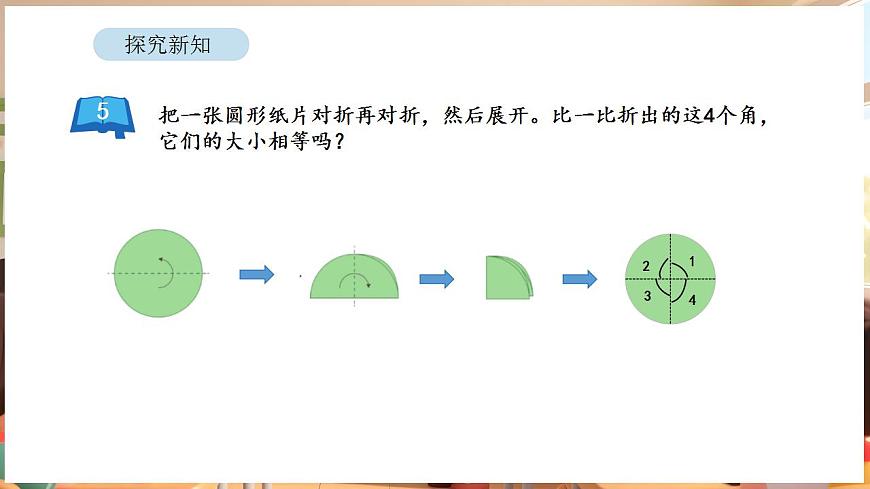 探究新知

5 把一张圆形纸片对折再对折，然后展开。比一比折出的这4个角，它们的大小相等吗？

2 1
3 4